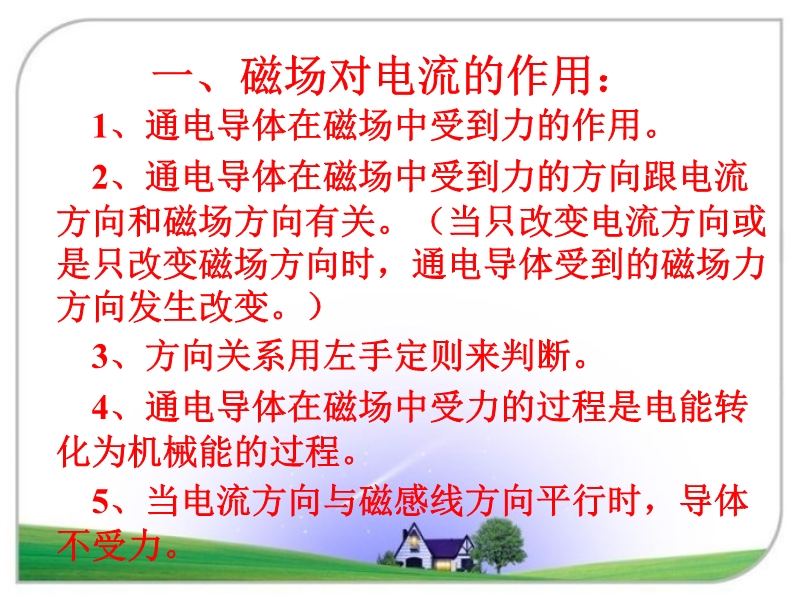 一、磁场对电流的作用：

1、通电导体在磁场中受到力的作用。

2、通电导体在磁场中受到力的方向跟电流方向和磁场方向有关。（当只改变电流方向或是只改变磁场方向时，通电导体受到的磁场力方向发生改变。）

3、方向关系用左手定则来判断。

4、通电导体在磁场中受力的过程是电能转化为机械能的过程。

5、当电流方向与磁感线方向平行时，导体不受力。